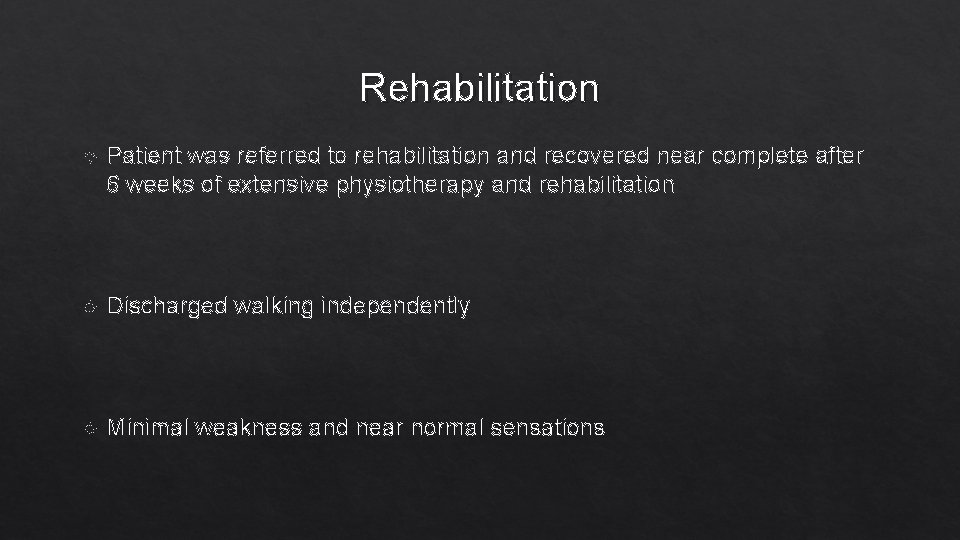 Rehabilitation

Patient was referred to rehabilitation and recovered near complete after 6 weeks of extensive physiotherapy and rehabilitation

Discharged walking independently

Minimal weakness and near normal sensations